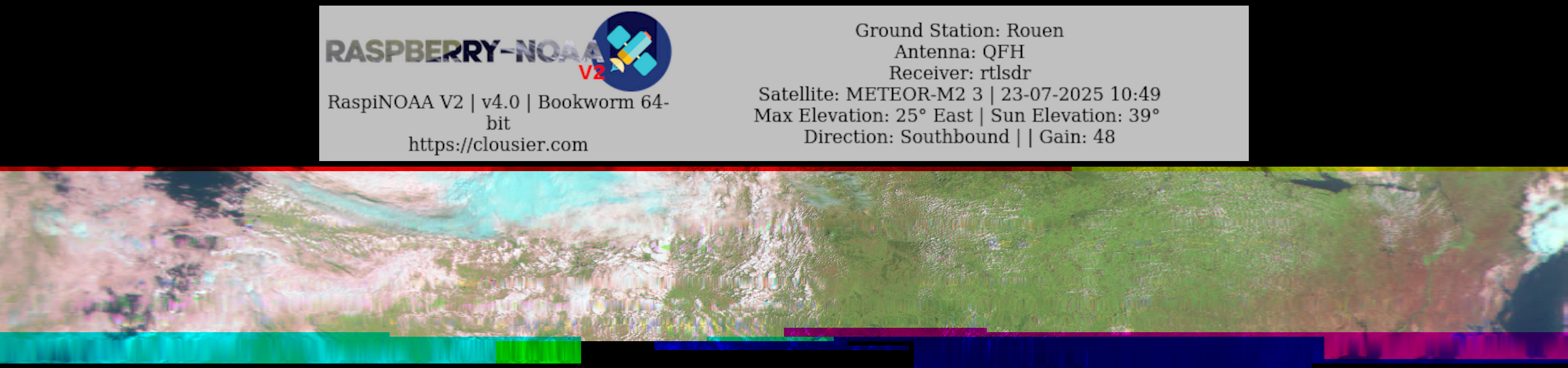 RASPBERRY-NOAA V2

RaspiNOAA V2 | v4.0 | Bookworm 64-bit
https://clousier.com

Ground Station: Rouen
Antenna: QFH
Receiver: rtlsdr
Satellite: METEOR-M2 3 | 23-07-2025 10:49
Max Elevation: 25° East | Sun Elevation: 39°
Direction: Southbound | | Gain: 48